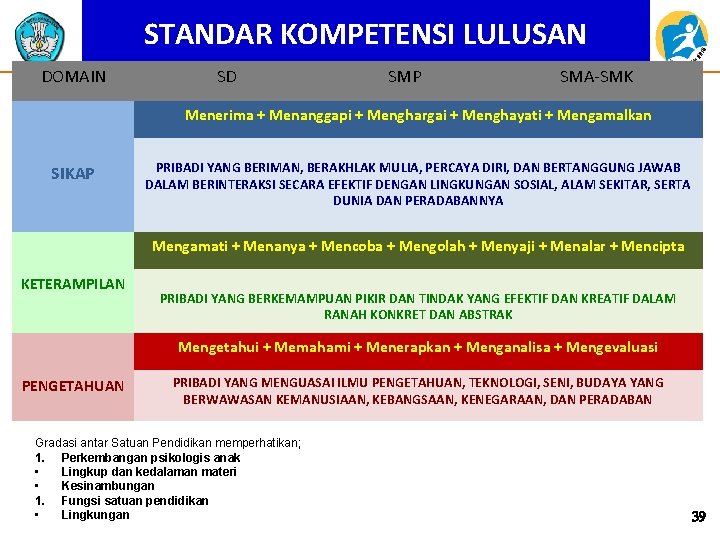 STANDAR KOMPETENSI LULUSAN

| DOMAIN | SD | SMP | SMA-SMK |
|---|---|---|---|
| SIKAP | Menerima + Menanggapi + Menghargai + Menghayati + Mengamalkan | | |
| | PRIBADI YANG BERIMAN, BERAKHLAK MULIA, PERCAYA DIRI, DAN BERTANGGUNG JAWAB DALAM BERINTERAKSI SECARA EFEKTIF DENGAN LINGKUNGAN SOSIAL, ALAM SEKITAR, SERTA DUNIA DAN PERADABANNYA | | |
| KETERAMPILAN | Mengamati + Menanya + Mencoba + Mengolah + Menyaji + Menalar + Mencipta | | |
| | PRIBADI YANG BERKEMAMPUAN PIKIR DAN TINDAK YANG EFEKTIF DAN KREATIF DALAM RANAH KONKRET DAN ABSTRAK | | |
| PENGETAHUAN | Mengetahui + Memahami + Menerapkan + Menganalisa + Mengevaluasi | | |
| | PRIBADI YANG MENGUASAI ILMU PENGETAHUAN, TEKNOLOGI, SENI, BUDAYA YANG BERWAWASAN KEMANUSIAAN, KEBANGSAAN, KENEGARAAN, DAN PERADABAN | | |

Gradasi antar Satuan Pendidikan memperhatikan;
1. Perkembangan psikologis anak
• Lingkup dan kedalaman materi
• Kesinambungan
1. Fungsi satuan pendidikan
• Lingkungan

39